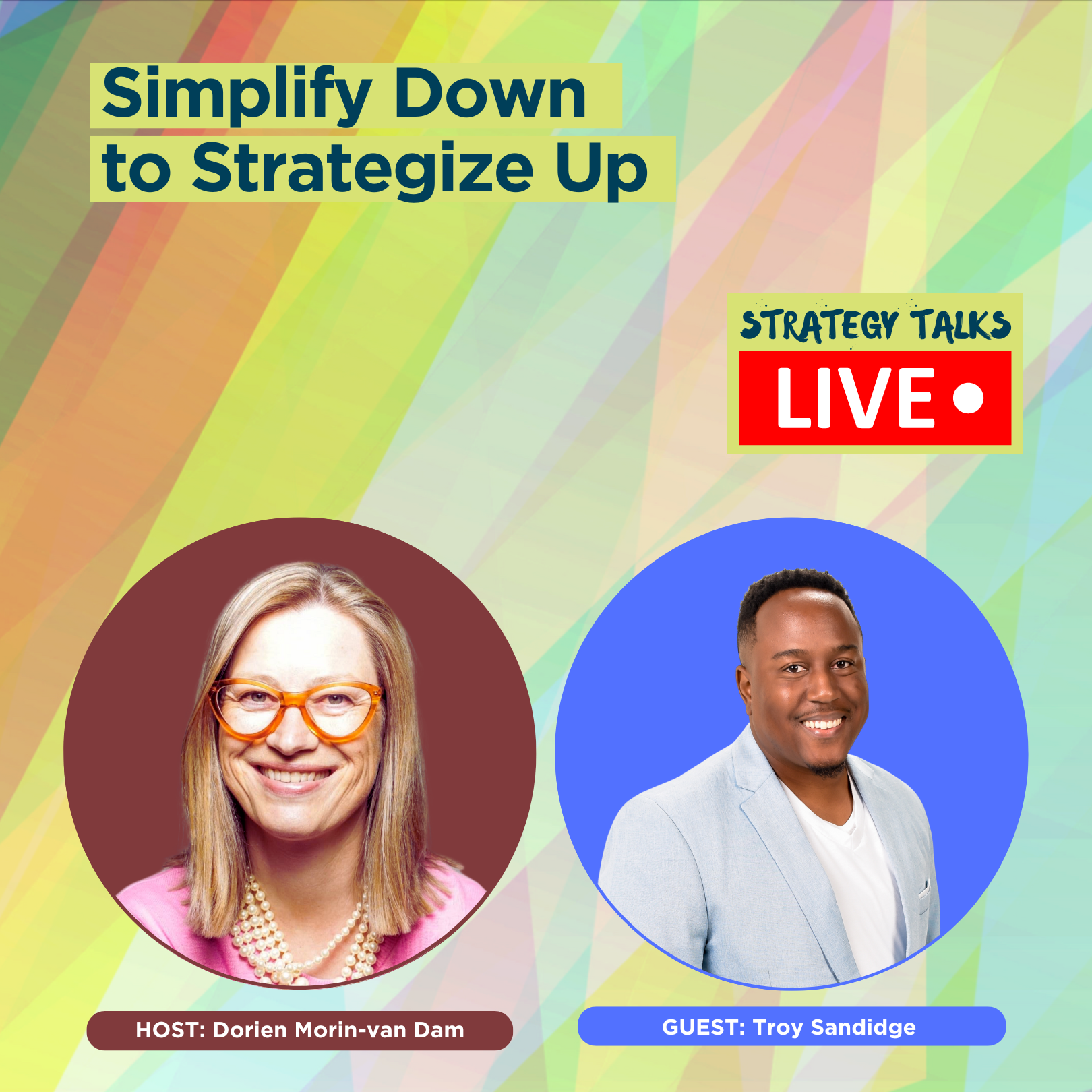 Simplify Down
to Strategize Up

STRATEGY TALKS
LIVE

HOST: Dorien Morin-van Dam

GUEST: Troy Sandidge